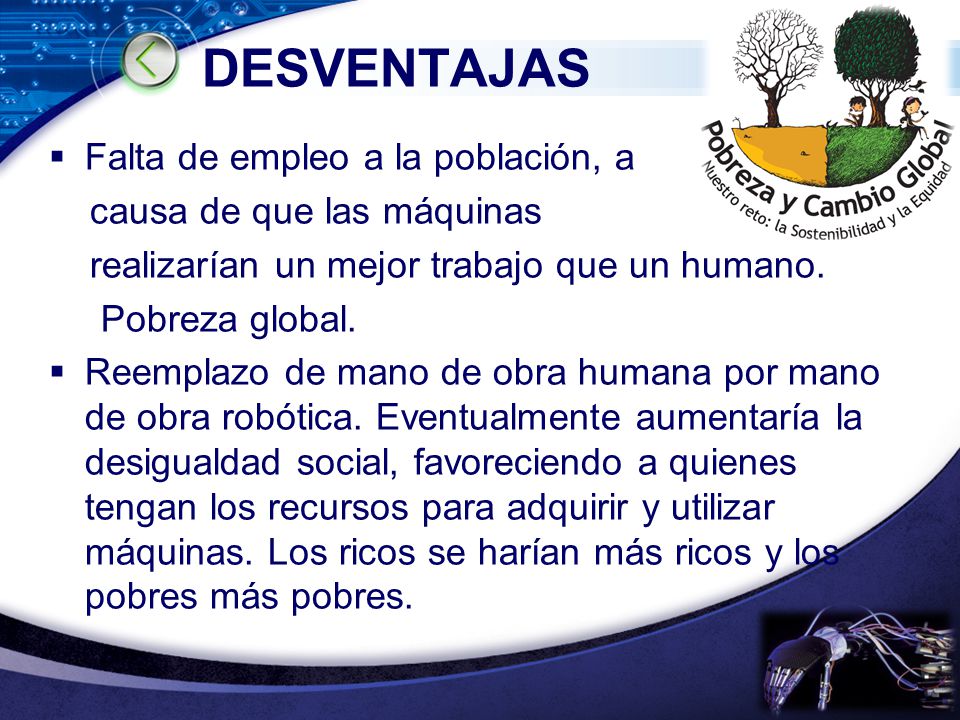 DESVENTAJAS

Pobreza y Cambio Global
Nuestro reto: la Sostenibilidad y la Equidad

▪ Falta de empleo a la población, a causa de que las máquinas realizarían un mejor trabajo que un humano. Pobreza global.

▪ Reemplazo de mano de obra humana por mano de obra robótica. Eventualmente aumentaría la desigualdad social, favoreciendo a quienes tengan los recursos para adquirir y utilizar máquinas. Los ricos se harían más ricos y los pobres más pobres.